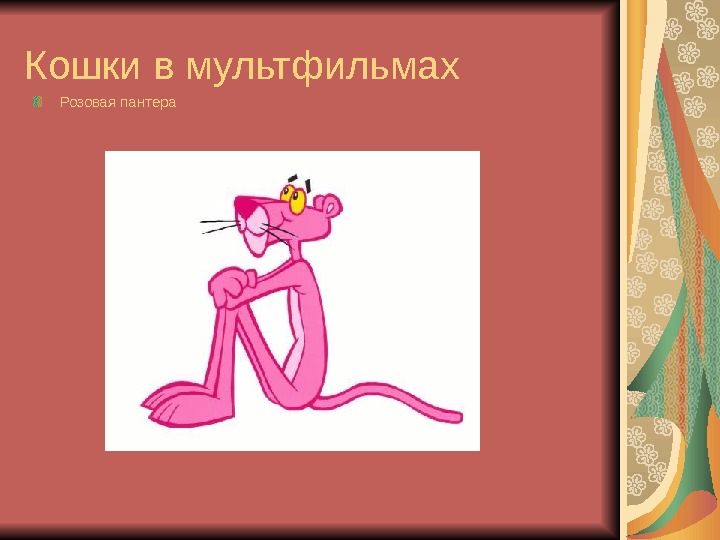 Кошки в мультфильмах

Розовая пантера